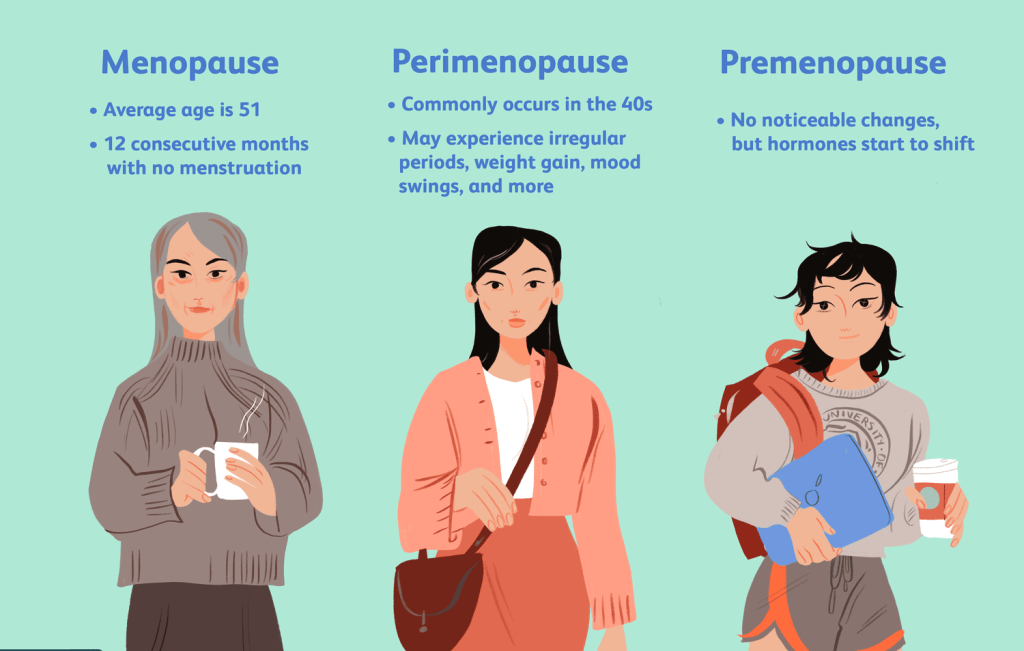 Menopause

• Average age is 51

• 12 consecutive months with no menstruation

Perimenopause

• Commonly occurs in the 40s

• May experience irregular periods, weight gain, mood swings, and more

Premenopause

• No noticeable changes, but hormones start to shift

UNIVERSITY